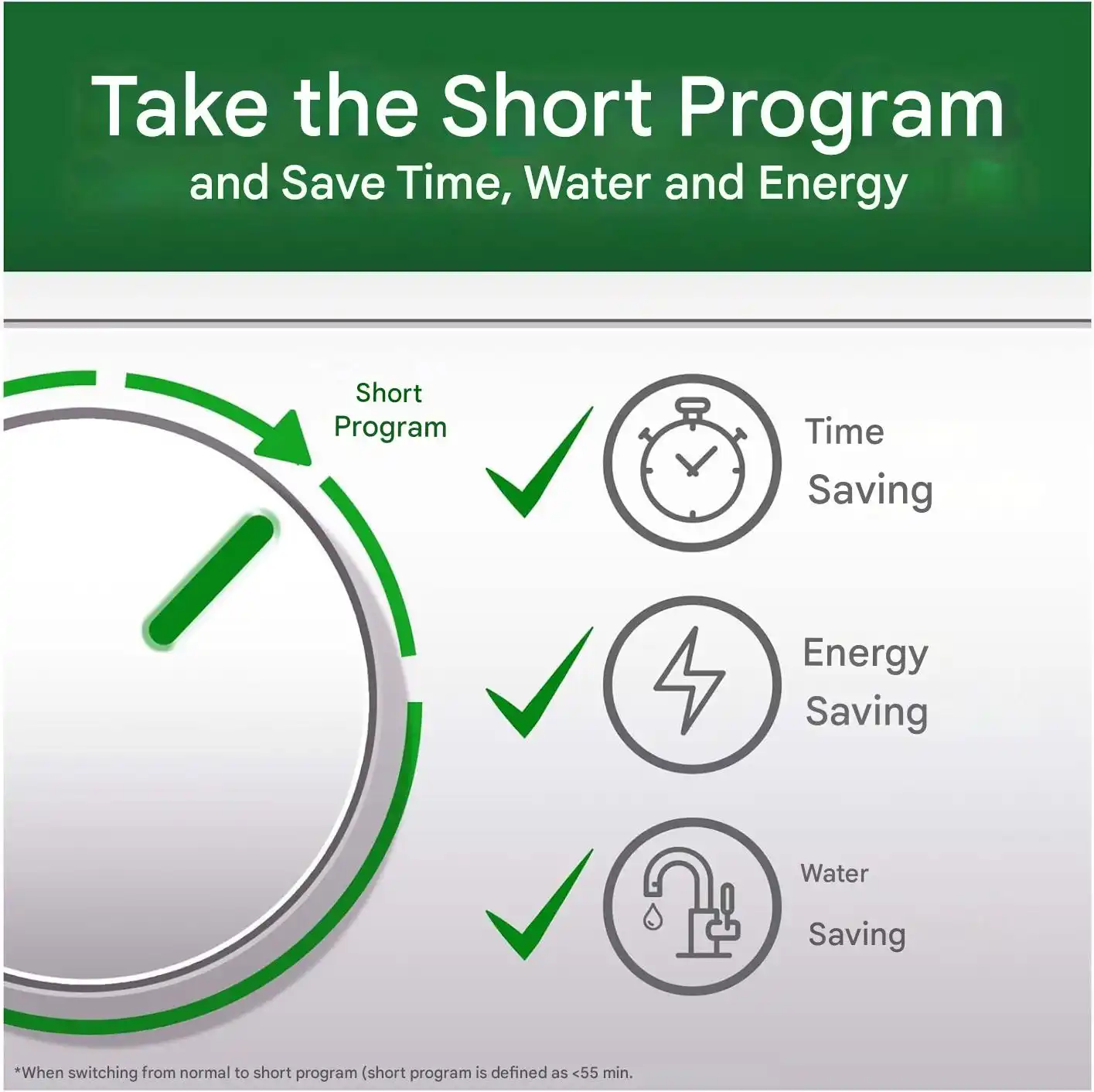 Take the Short Program
and Save Time, Water and Energy

Short Program

Time Saving

Energy Saving

Water Saving

*When switching from normal to short program (short program is defined as <55 min.